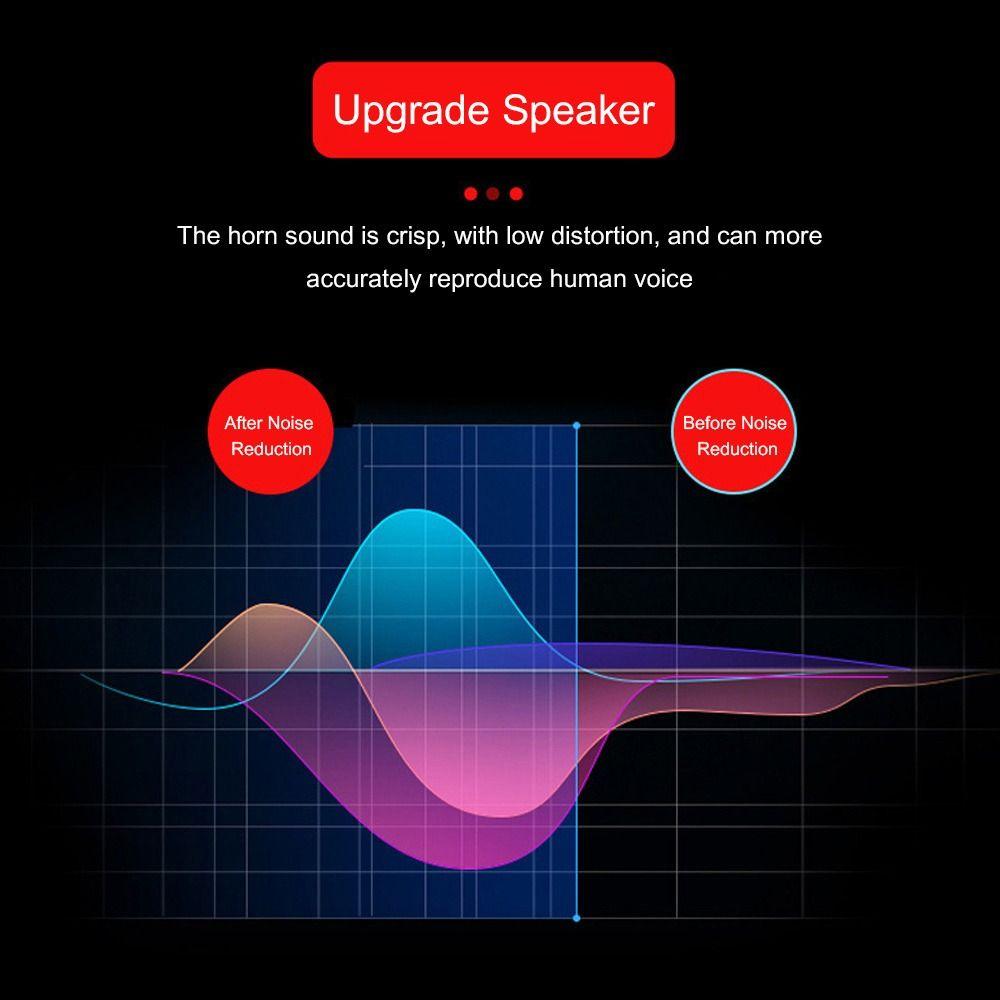 Upgrade Speaker

The horn sound is crisp, with low distortion, and can more accurately reproduce human voice

After Noise Reduction

Before Noise Reduction